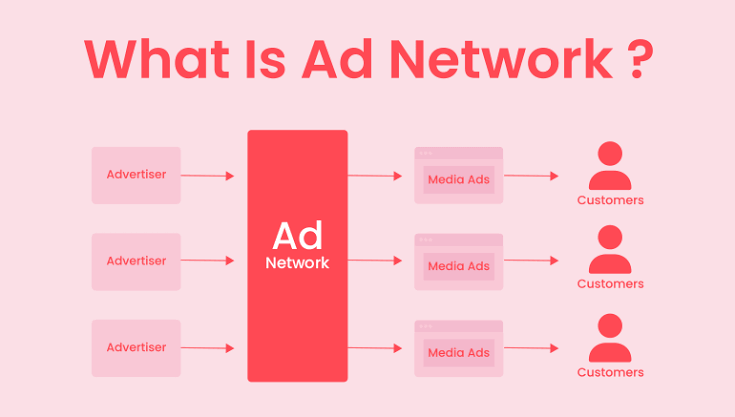 What Is Ad Network ?

Advertiser

Advertiser

Advertiser

Ad
Network

Media Ads

Media Ads

Media Ads

Customers

Customers

Customers